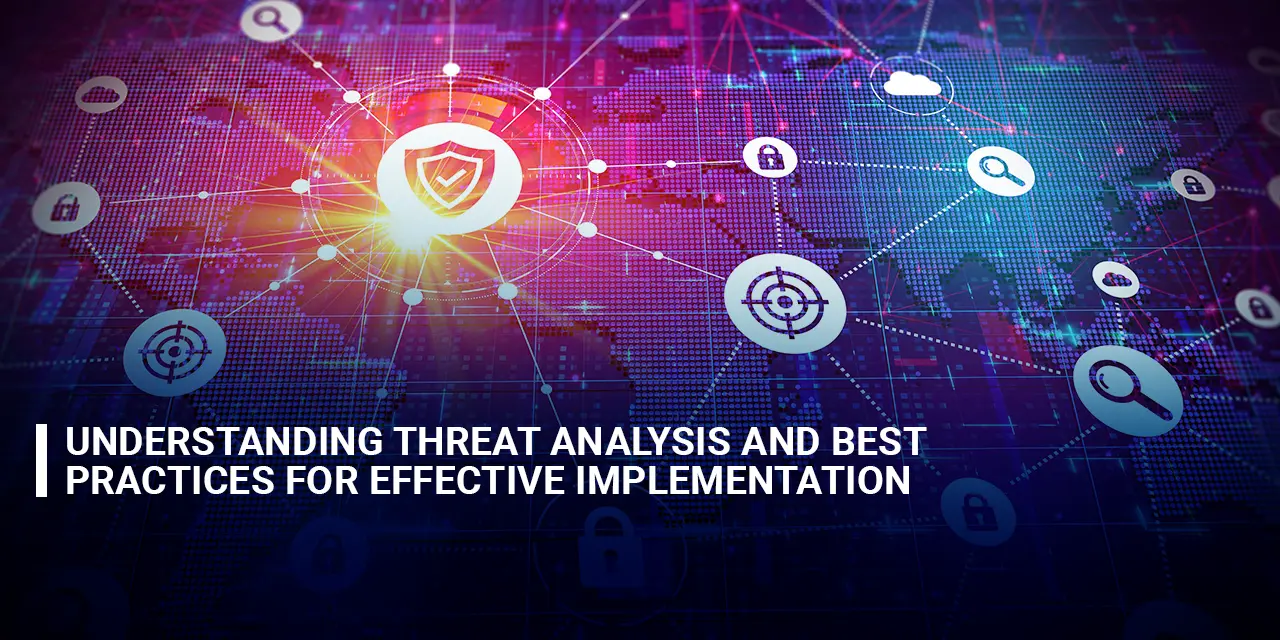 UNDERSTANDING THREAT ANALYSIS AND BEST PRACTICES FOR EFFECTIVE IMPLEMENTATION